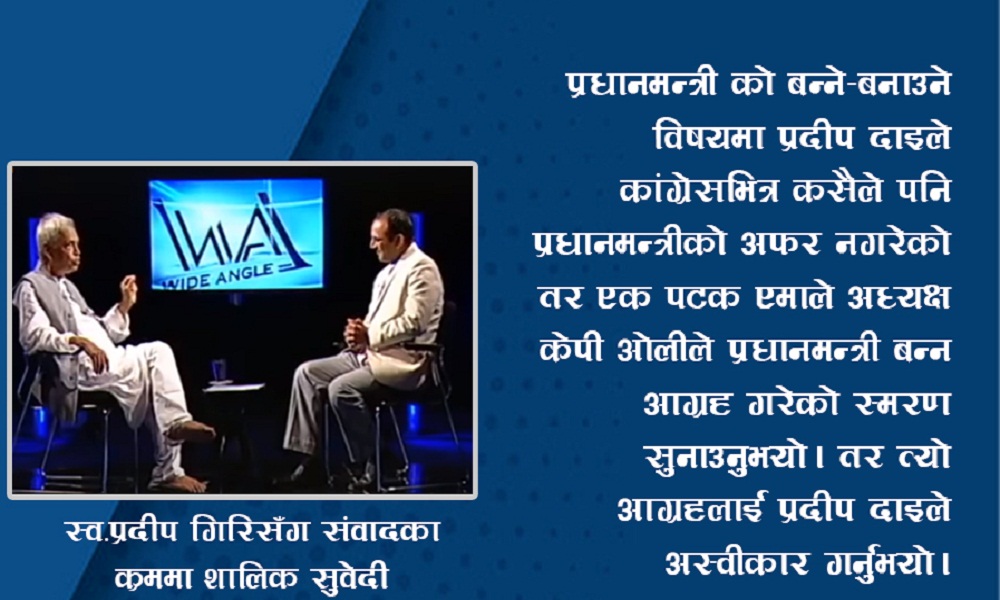 WA
WIDE ANGLE

स्व.प्रदीप गिरिसँग संवादका क्रममा शालिक सुवेदी

प्रधानमन्त्री को बन्ने-बनाउने विषयमा प्रदीप दाइले कांग्रेसभित्र कसैले पनि प्रधानमन्त्रीको अफर नगरेको तर एक पटक एमाले अध्यक्ष केपी ओलीले प्रधानमन्त्री बन्न आग्रह गरेको स्मरण सुनाउनुभयो। तर त्यो आग्रहलाई प्रदीप दाइले अस्वीकार गर्नुभयो।